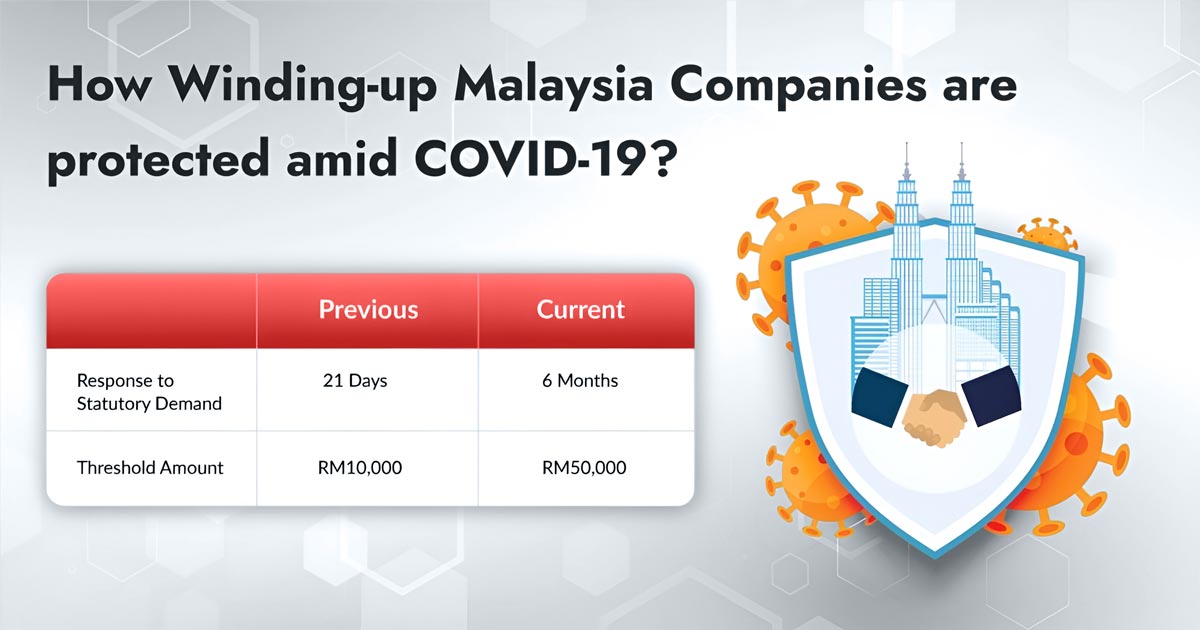 How Winding-up Malaysia Companies are protected amid COVID-19?

| | Previous | Current |
|---|---|---|
| Response to Statutory Demand | 21 Days | 6 Months |
| Threshold Amount | RM10,000 | RM50,000 |